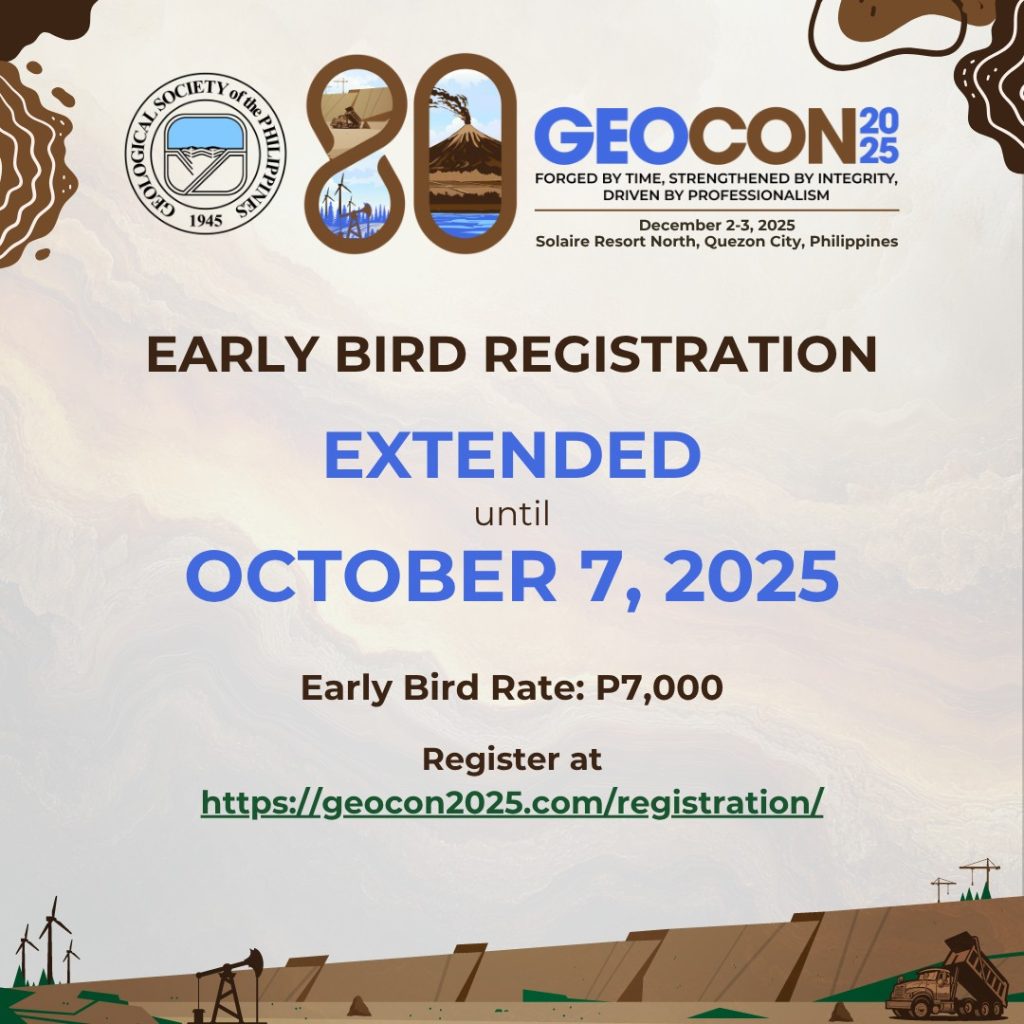 GEOLOGICAL SOCIETY of the PHILIPPINES
1945

80

GEOCON 2025
FORGED BY TIME, STRENGTHENED BY INTEGRITY, DRIVEN BY PROFESSIONALISM

December 2-3, 2025
Solaire Resort North, Quezon City, Philippines

EARLY BIRD REGISTRATION

EXTENDED
until
OCTOBER 7, 2025

Early Bird Rate: P7,000

Register at
https://geocon2025.com/registration/